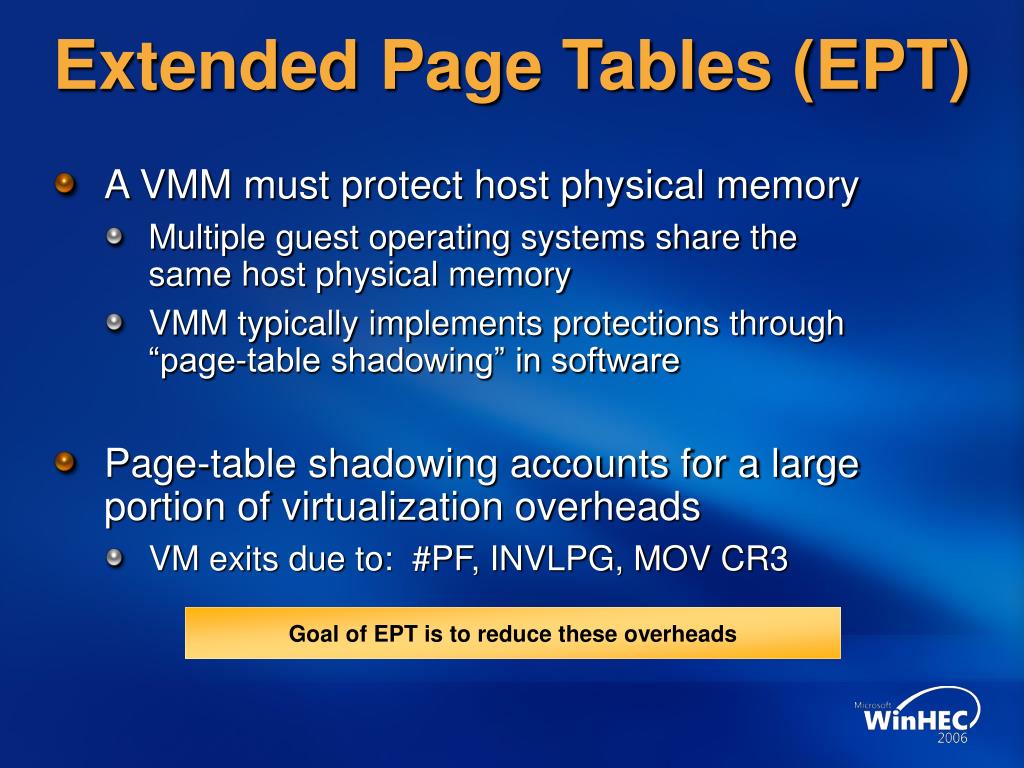 Extended Page Tables (EPT)

A VMM must protect host physical memory

Multiple guest operating systems share the same host physical memory

VMM typically implements protections through “page-table shadowing” in software

Page-table shadowing accounts for a large portion of virtualization overheads

VM exits due to: #PF, INVLPG, MOV CR3

Goal of EPT is to reduce these overheads

Microsoft WinHEC 2006